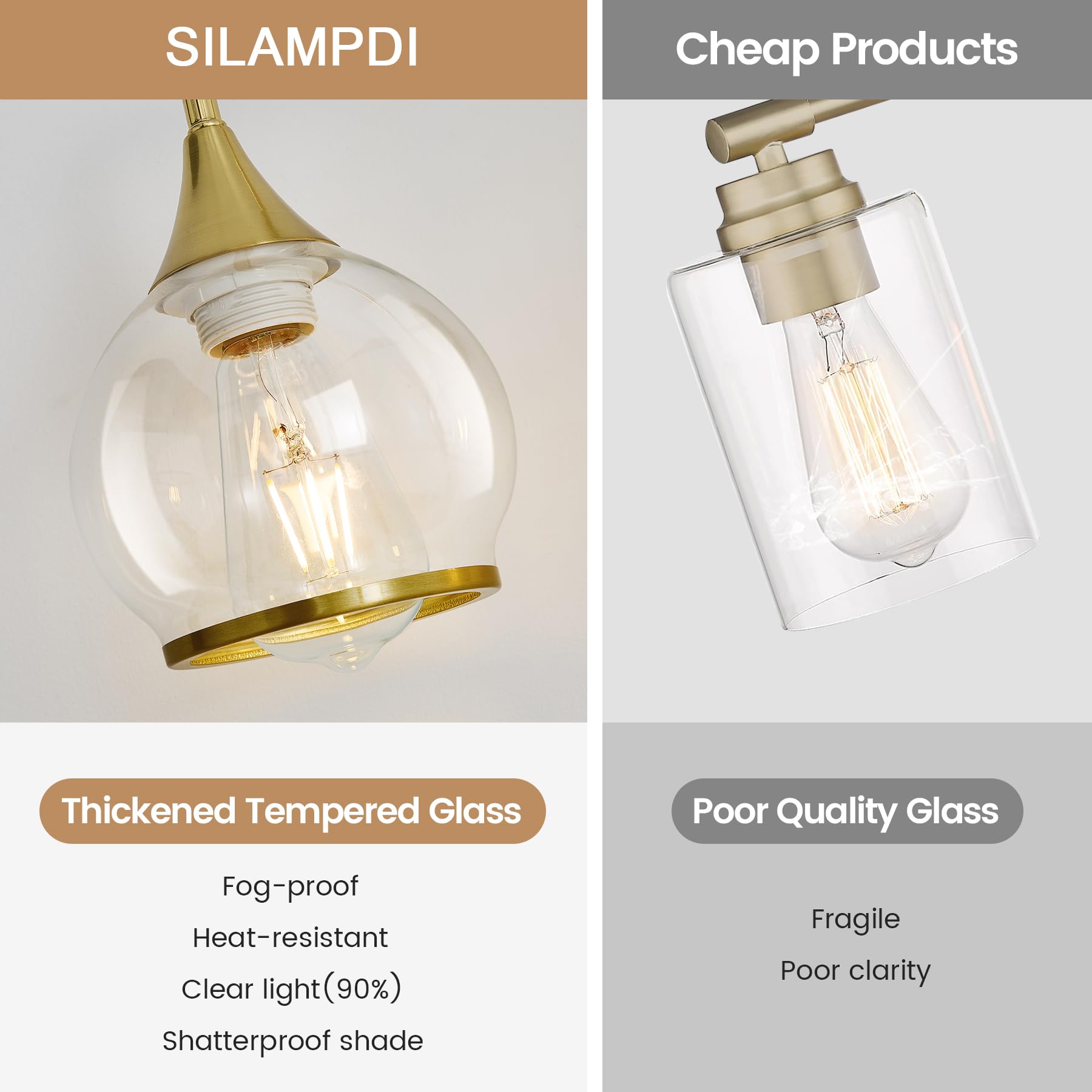 SILAMPDI

Thickened Tempered Glass

Fog-proof

Heat-resistant

Clear light(90%)

Shatterproof shade

Cheap Products

Poor Quality Glass

Fragile

Poor clarity